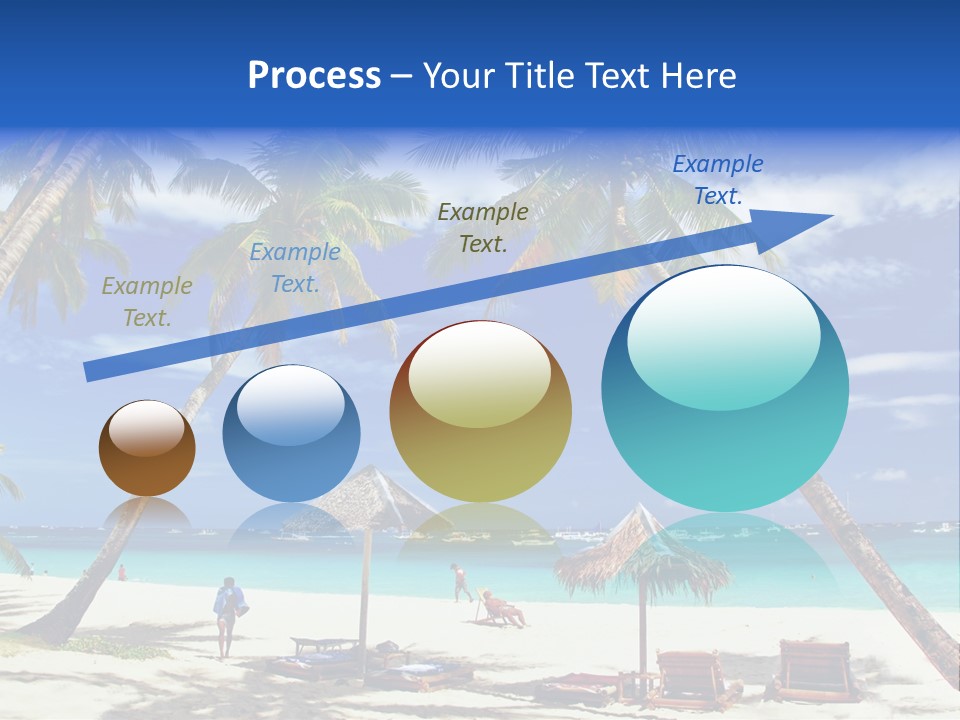 Process – Your Title Text Here

Example Text.

Example Text.

Example Text.

Example Text.